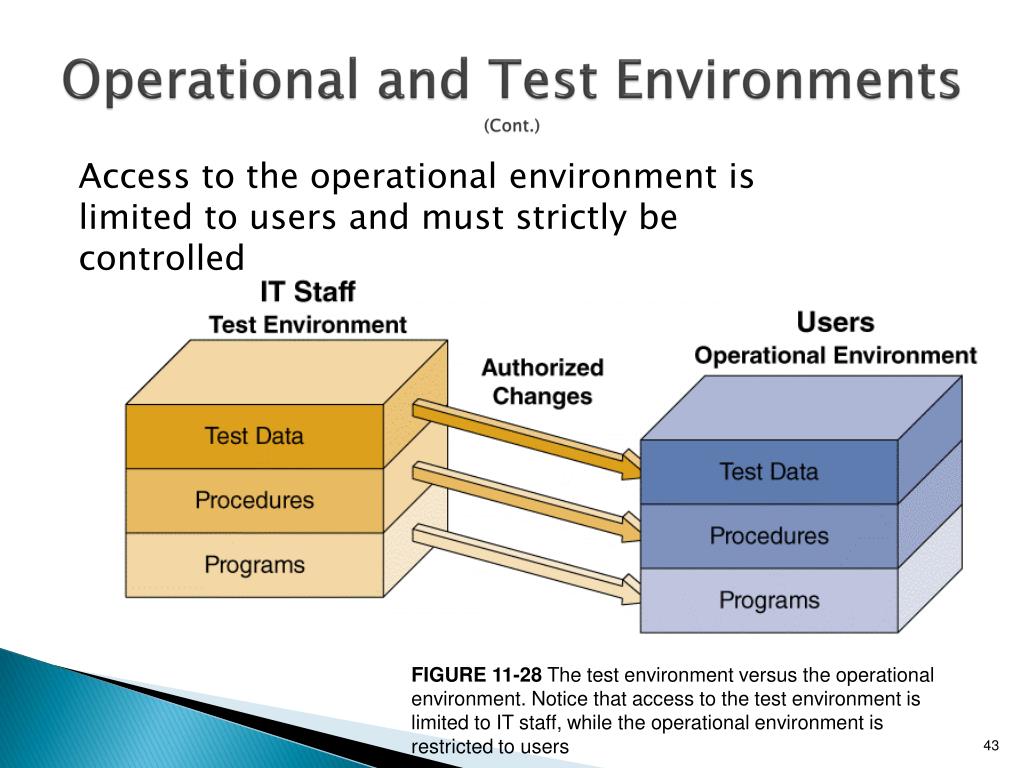 Operational and Test Environments
(Cont.)

Access to the operational environment is limited to users and must strictly be controlled

IT Staff
Test Environment

Test Data
Procedures
Programs

Authorized Changes

Users
Operational Environment

Test Data
Procedures
Programs

FIGURE 11-28 The test environment versus the operational environment. Notice that access to the test environment is limited to IT staff, while the operational environment is restricted to users

43